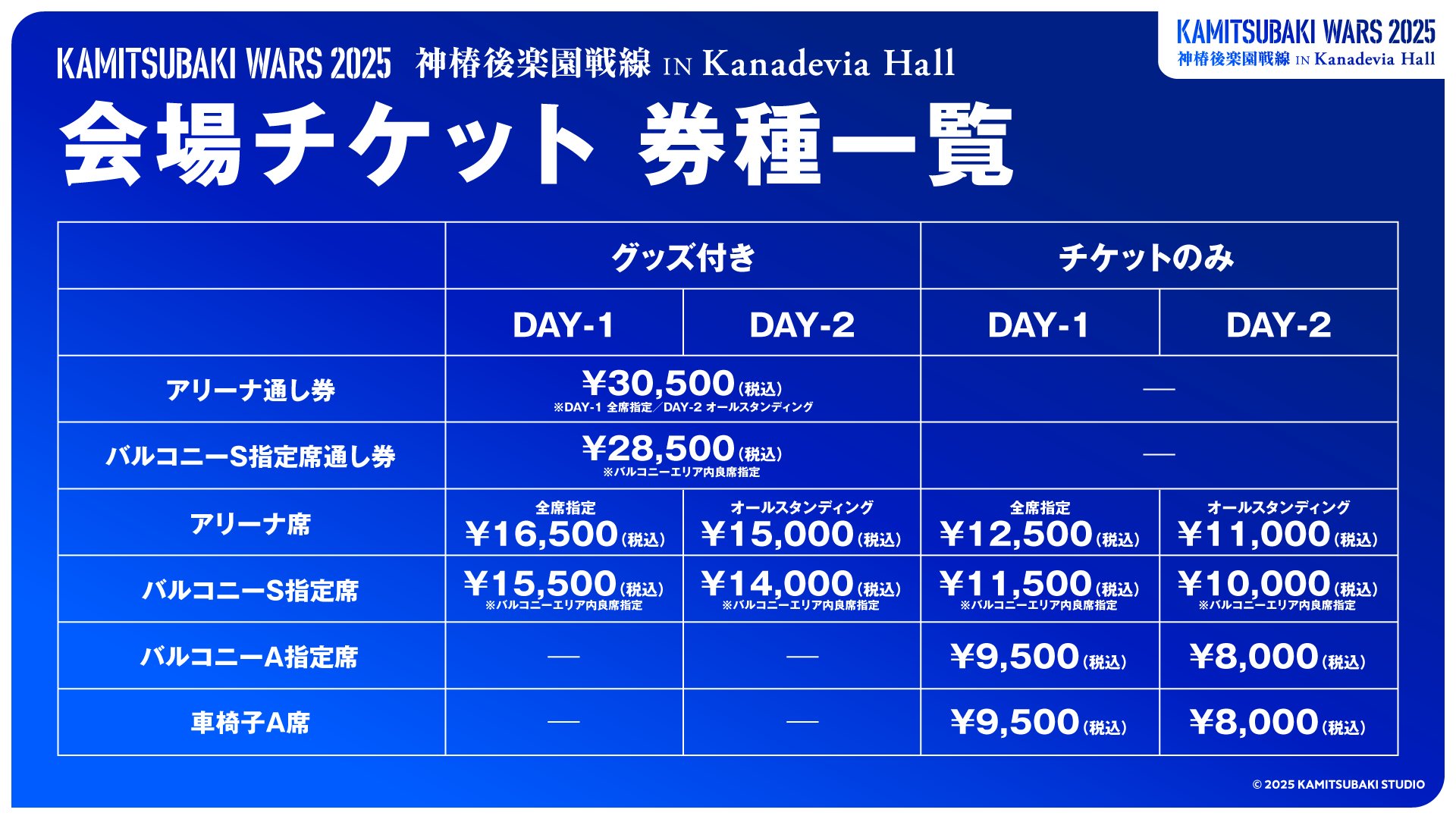 KAMITSUBAKI WARS 2025 神椿後楽園戦線 IN Kanadevia Hall

KAMITSUBAKI WARS 2025
神椿後楽園戦線 IN Kanadevia Hall

会場チケット 券種一覧

| | グッズ付き | | チケットのみ | |
|---|---|---|---|---|
| | DAY-1 | DAY-2 | DAY-1 | DAY-2 |
| アリーナ通し券 | ¥30,500(税込) ※DAY-1 全席指定/DAY-2 オールスタンディング | | — | |
| バルコニーS指定席通し券 | ¥28,500(税込) ※バルコニーエリア内良席指定 | | — | |
| アリーナ席 | 全席指定 ¥16,500(税込) | オールスタンディング ¥15,000(税込) | 全席指定 ¥12,500(税込) | オールスタンディング ¥11,000(税込) |
| バルコニーS指定席 | ¥15,500(税込) ※バルコニーエリア内良席指定 | ¥14,000(税込) ※バルコニーエリア内良席指定 | ¥11,500(税込) ※バルコニーエリア内良席指定 | ¥10,000(税込) ※バルコニーエリア内良席指定 |
| バルコニーA指定席 | — | — | ¥9,500(税込) | ¥8,000(税込) |
| 車椅子A席 | — | — | ¥9,500(税込) | ¥8,000(税込) |

© 2025 KAMITSUBAKI STUDIO